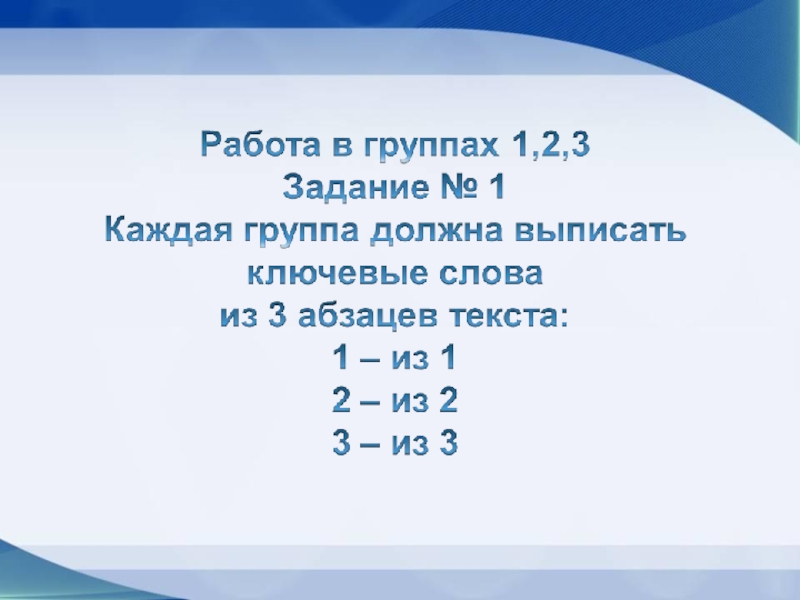 Работа в группах 1,2,3
Задание № 1
Каждая группа должна выписать ключевые слова из 3 абзацев текста:
1 – из 1
2 – из 2
3 – из 3